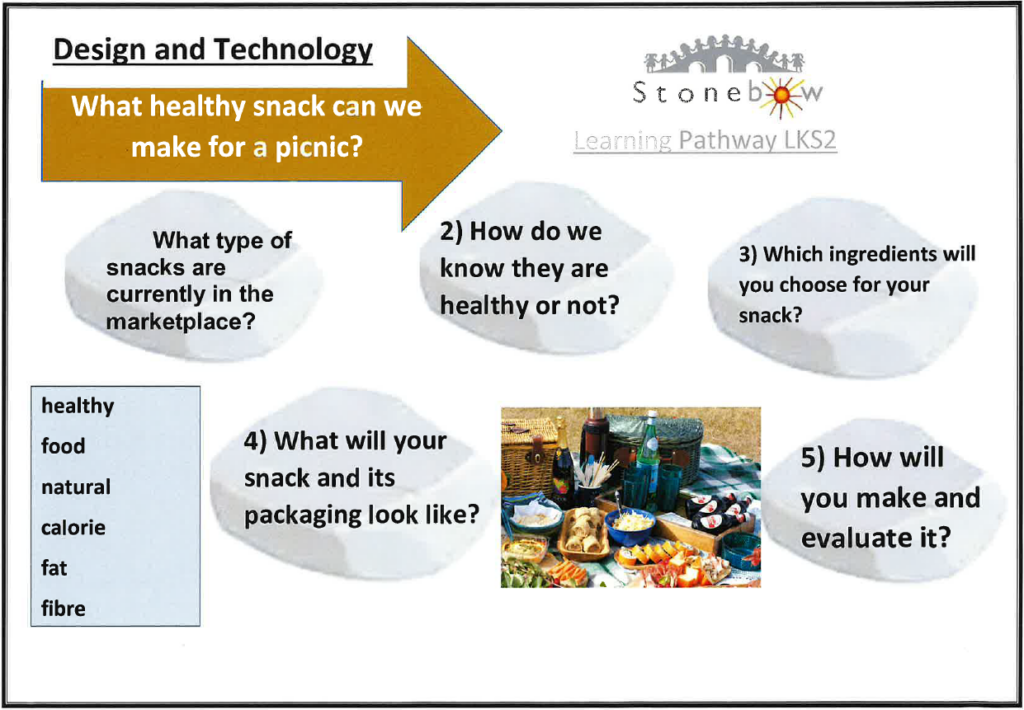 Design and Technology

What healthy snack can we make for a picnic?

Stonebow

Learning Pathway LKS2

What type of snacks are currently in the marketplace?

2) How do we know they are healthy or not?

3) Which ingredients will you choose for your snack?

healthy
food
natural
calorie
fat
fibre

4) What will your snack and its packaging look like?

5) How will you make and evaluate it?